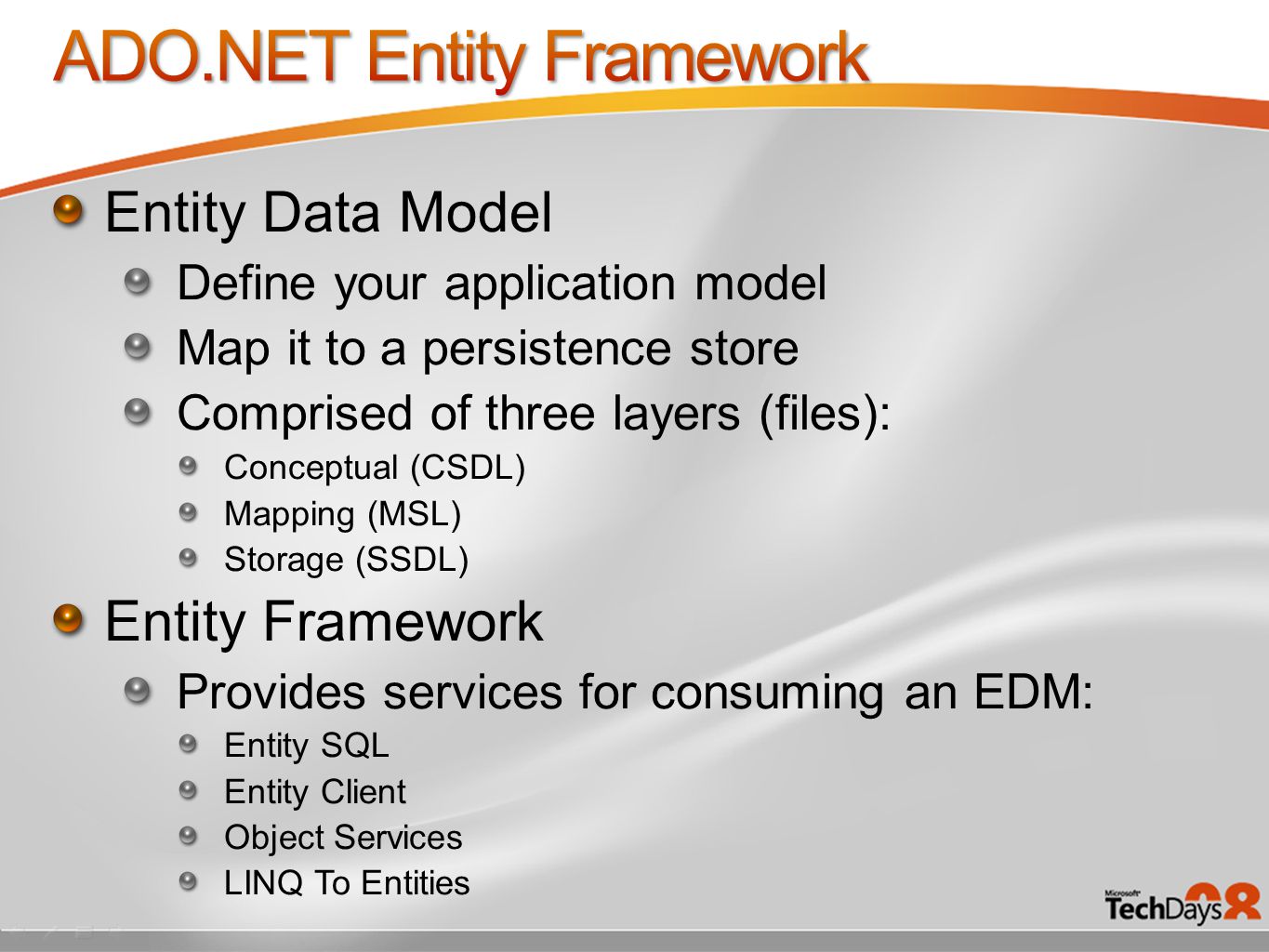 ADO.NET Entity Framework

Entity Data Model

Define your application model

Map it to a persistence store

Comprised of three layers (files):

Conceptual (CSDL)

Mapping (MSL)

Storage (SSDL)

Entity Framework

Provides services for consuming an EDM:

Entity SQL

Entity Client

Object Services

LINQ To Entities

Microsoft TechDays 08